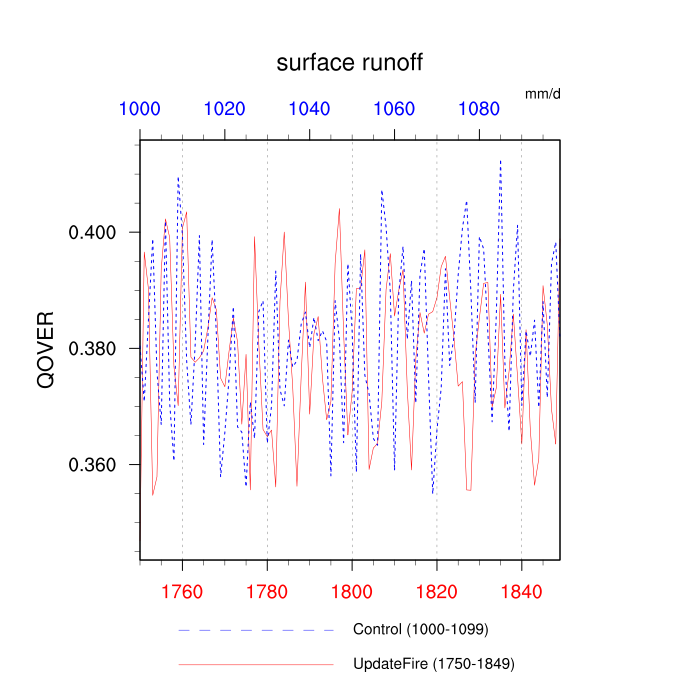 surface runoff

mm/d

1000 1020 1040 1060 1080

QOVER

0.400
0.380
0.360

1760 1780 1800 1820 1840

Control (1000-1099)

UpdateFire (1750-1849)